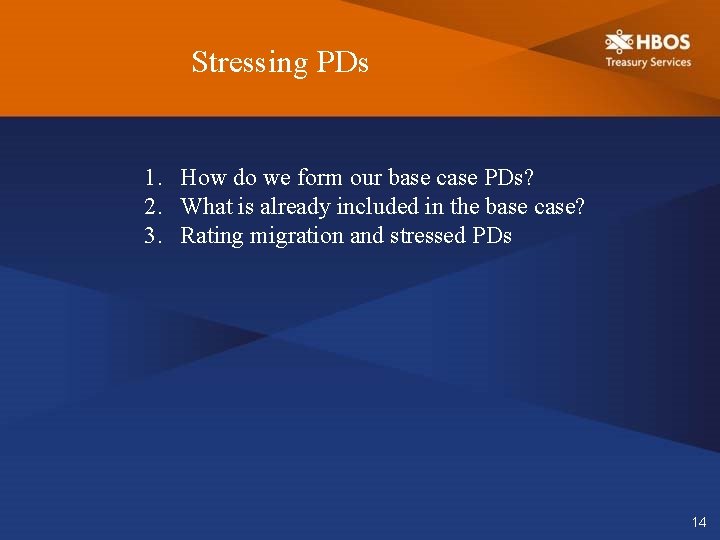 Stressing PDs

HBOS
Treasury Services

1. How do we form our base case PDs?
2. What is already included in the base case?
3. Rating migration and stressed PDs

14